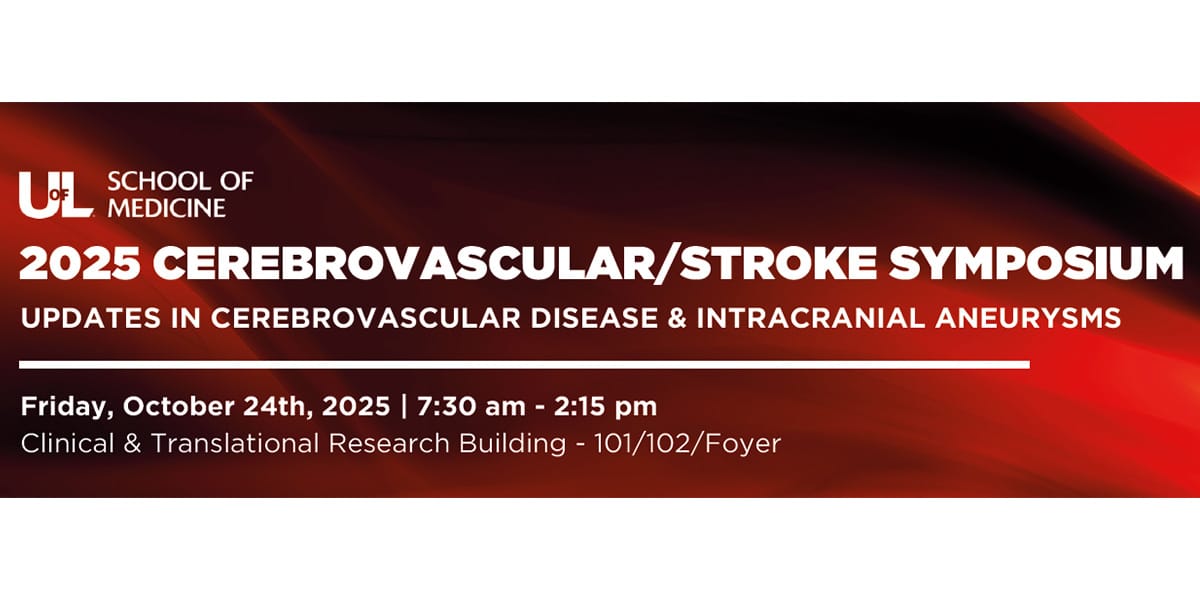 UofL SCHOOL OF MEDICINE

2025 CEREBROVASCULAR/STROKE SYMPOSIUM

UPDATES IN CEREBROVASCULAR DISEASE & INTRACRANIAL ANEURYSMS

Friday, October 24th, 2025 | 7:30 am - 2:15 pm

Clinical & Translational Research Building - 101/102/Foyer